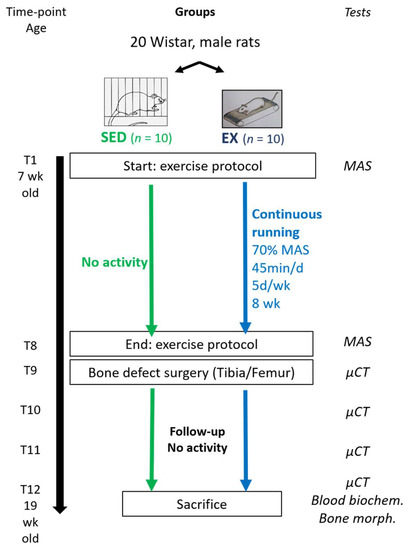 Time-point Age

Groups

Tests

20 Wistar, male rats

SED ($n$ = 10)

EX ($n$ = 10)

T1 7 wk old

Start: exercise protocol

MAS

No activity

Continuous running
70% MAS
45min/d
5d/wk
8 wk

T8

End: exercise protocol

MAS

T9

Bone defect surgery (Tibia/Femur)

μCT

T10

μCT

Follow-up
No activity

T11

μCT

T12 19 wk old

Sacrifice

μCT
Blood biochem.
Bone morph.